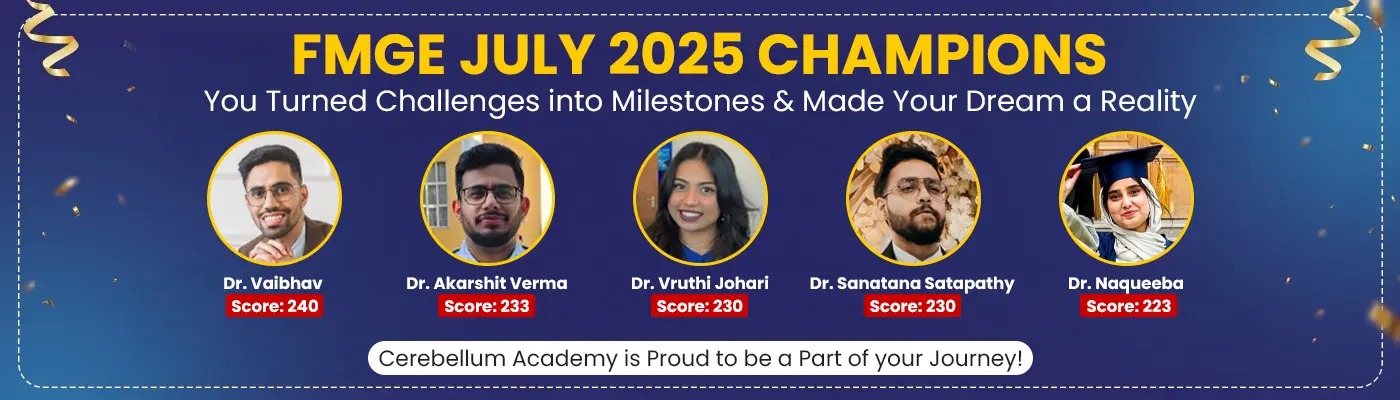 FMGE JULY 2025 CHAMPIONS
You Turned Challenges into Milestones & Made Your Dream a Reality

Dr. Vaibhav
Score: 240

Dr. Akarshit Verma
Score: 233

Dr. Vruthi Johari
Score: 230

Dr. Sanatana Satapathy
Score: 230

Dr. Naqueeba
Score: 223

Cerebellum Academy is Proud to be a Part of your Journey!